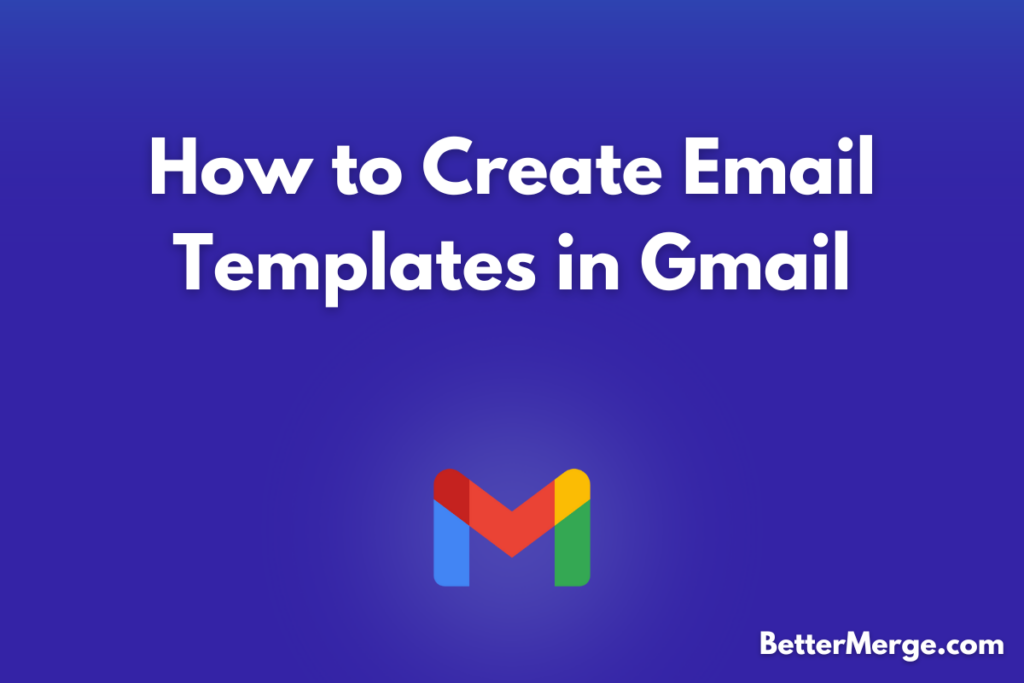 How to Create Email Templates in Gmail

BetterMerge.com